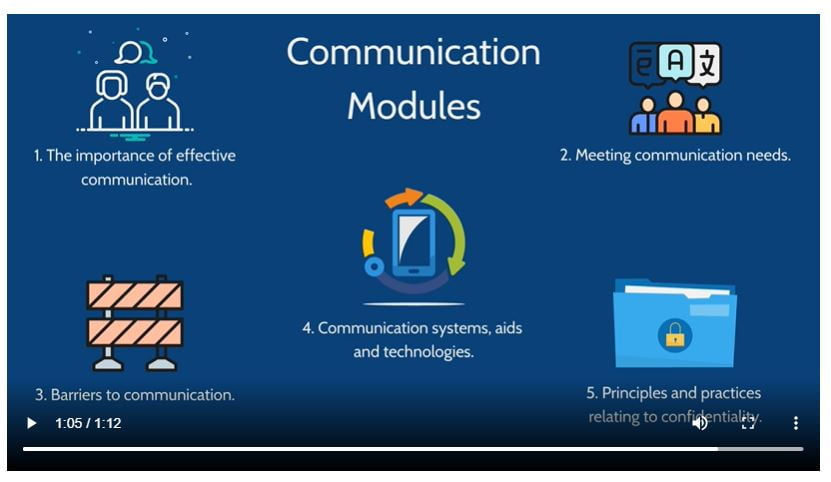 Communication Modules

1. The importance of effective communication.

2. Meeting communication needs.

3. Barriers to communication.

4. Communication systems, aids and technologies.

5. Principles and practices relating to confidentiality.

1:05 / 1:12